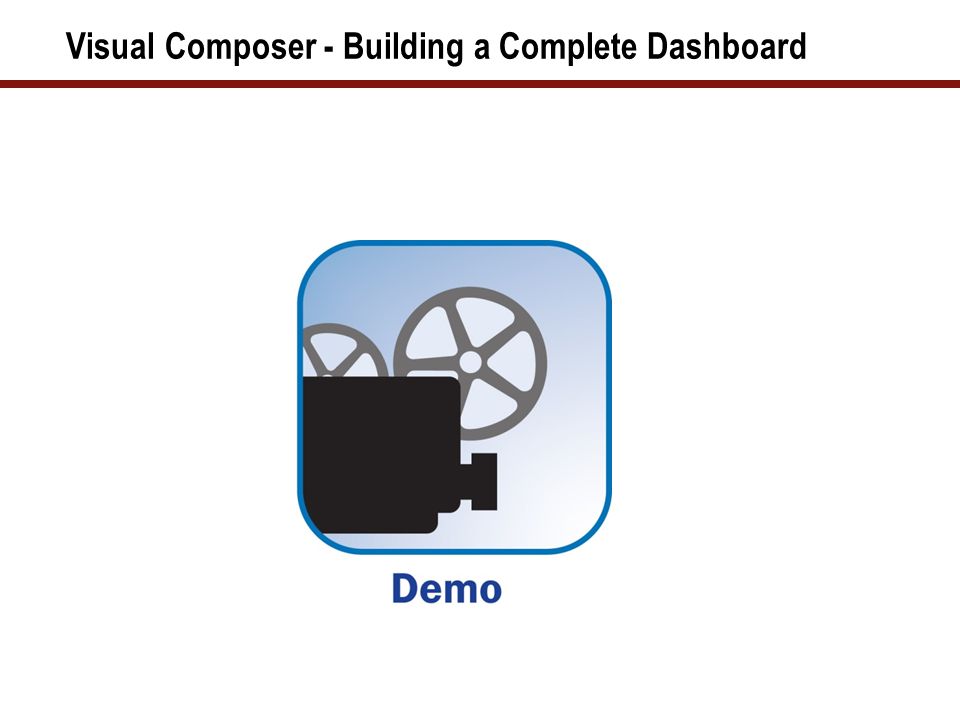 Visual Composer - Building a Complete Dashboard

Demo